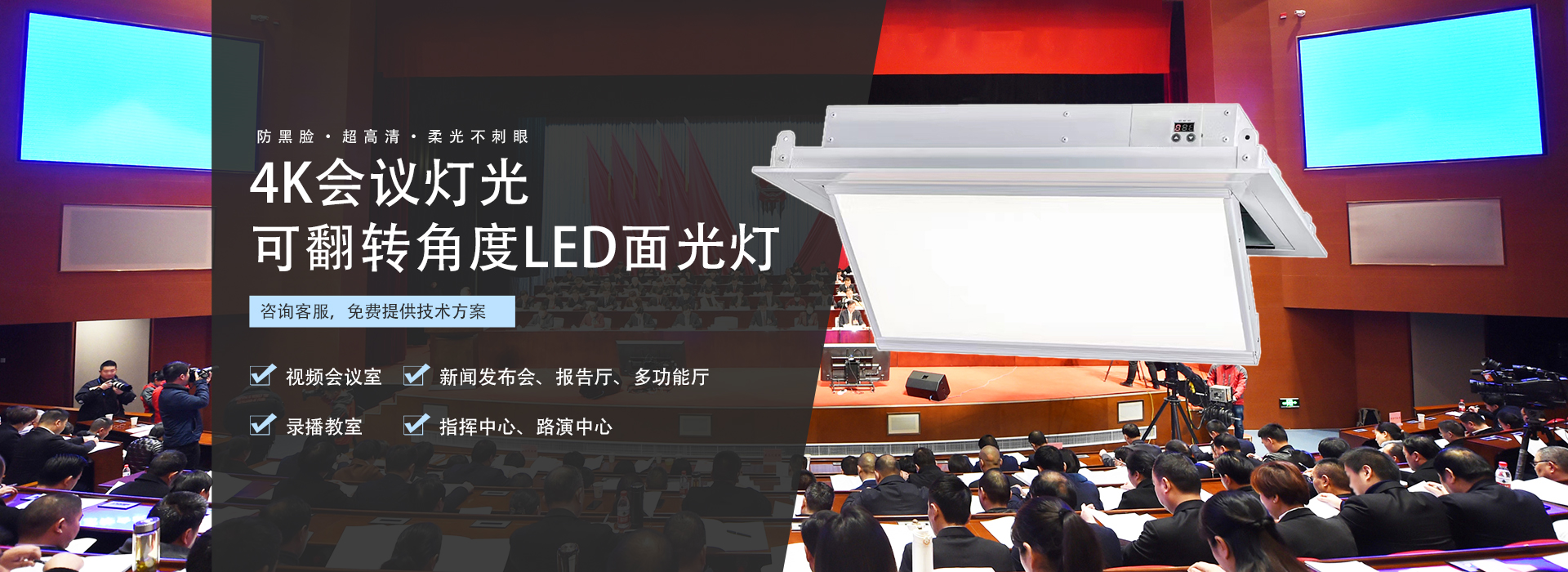 防黑脸 · 超高清 · 柔光不刺眼

4K会议灯光

可翻转角度LED面光灯

咨询客服，免费提供技术方案

视频会议室

新闻发布会、报告厅、多功能厅

录播教室

指挥中心、路演中心